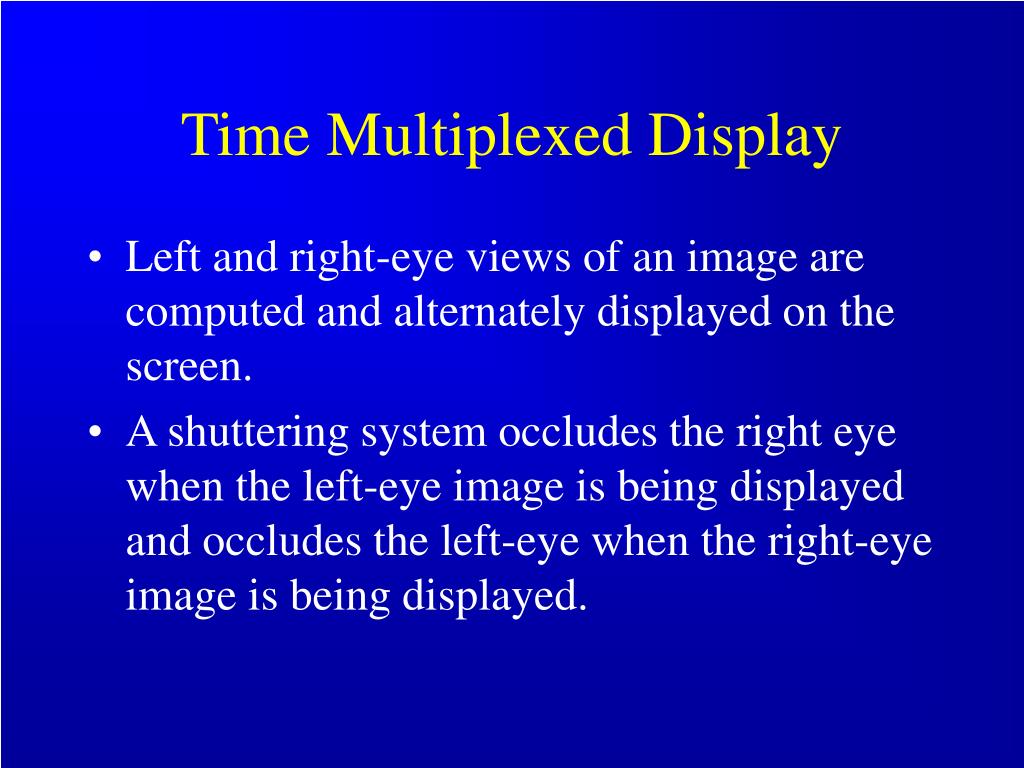 Time Multiplexed Display

• Left and right-eye views of an image are computed and alternately displayed on the screen.

• A shuttering system occludes the right eye when the left-eye image is being displayed and occludes the left-eye when the right-eye image is being displayed.